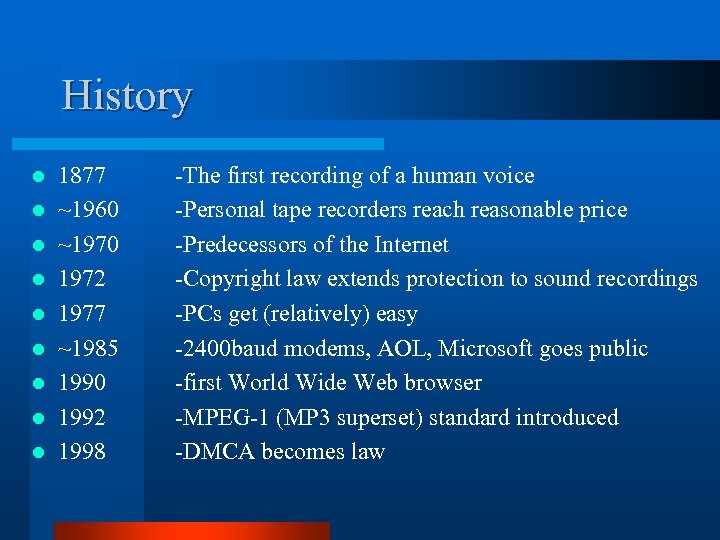 History

- 1877 -The first recording of a human voice
- ~1960 -Personal tape recorders reach reasonable price
- ~1970 -Predecessors of the Internet
- 1972 -Copyright law extends protection to sound recordings
- 1977 -PCs get (relatively) easy
- ~1985 -2400baud modems, AOL, Microsoft goes public
- 1990 -first World Wide Web browser
- 1992 -MPEG-1 (MP3 superset) standard introduced
- 1998 -DMCA becomes law